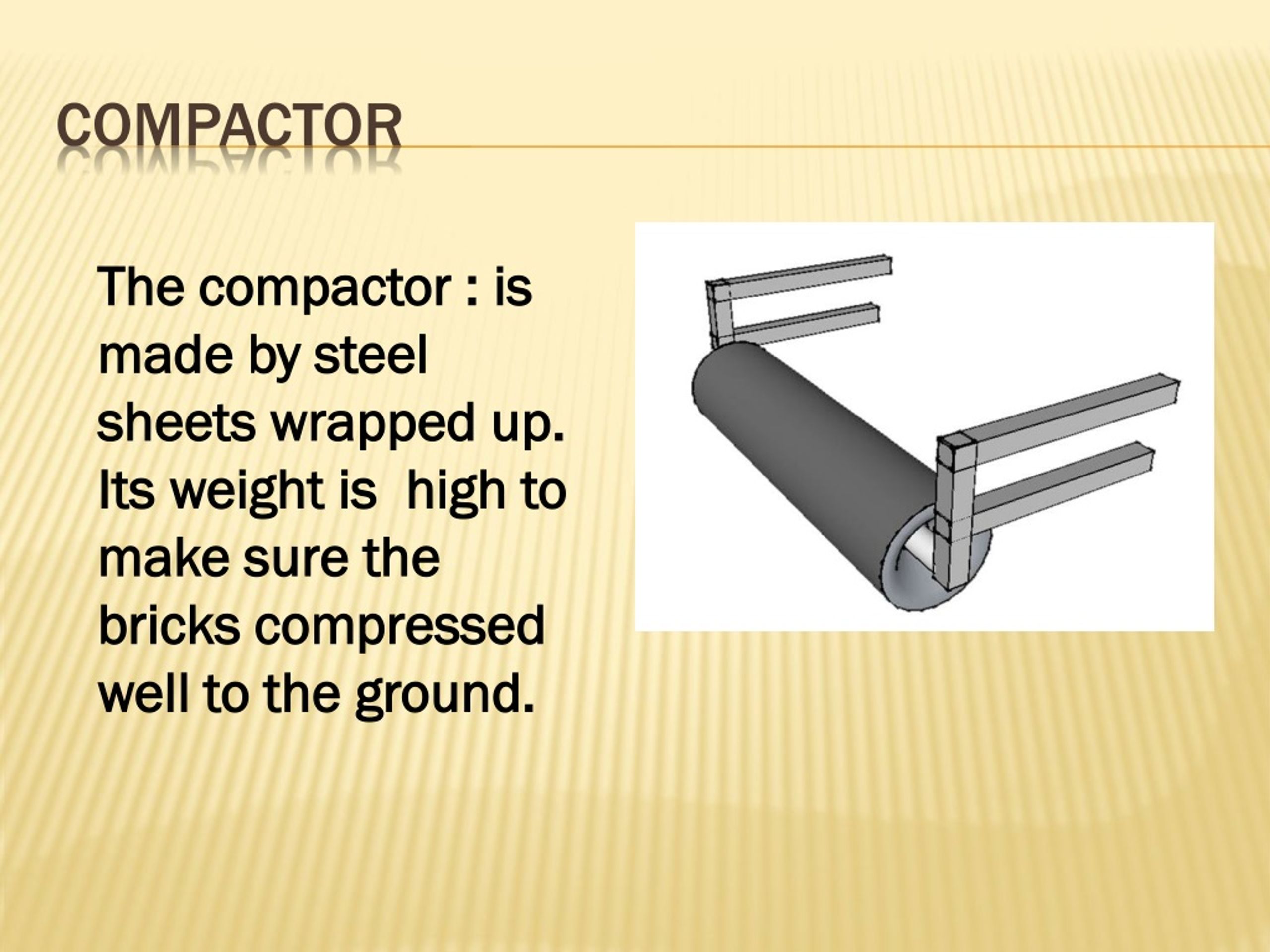 COMPACTOR

The compactor : is made by steel sheets wrapped up. Its weight is  high to make sure the bricks compressed well to the ground.